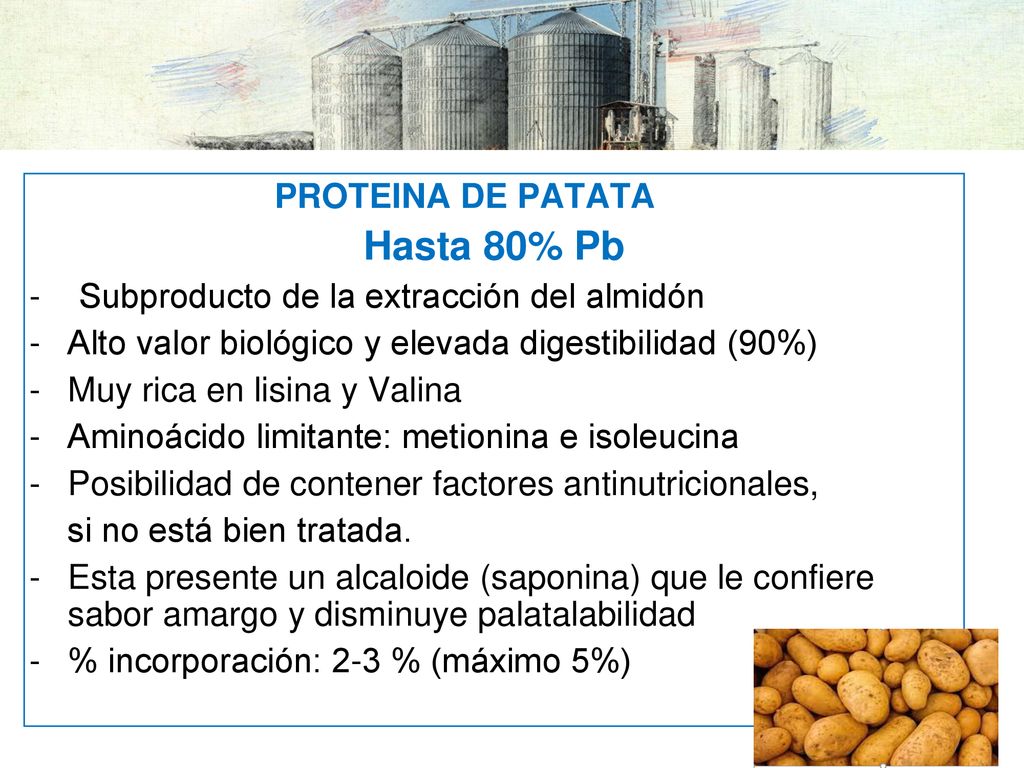 PROTEINA DE PATATA

Hasta 80% Pb

- Subproducto de la extracción del almidón
- Alto valor biológico y elevada digestibilidad (90%)
- Muy rica en lisina y Valina
- Aminoácido limitante: metionina e isoleucina
- Posibilidad de contener factores antinutricionales, si no está bien tratada.
- Esta presente un alcaloide (saponina) que le confiere sabor amargo y disminuye palatalabilidad
- % incorporación: 2-3 % (máximo 5%)